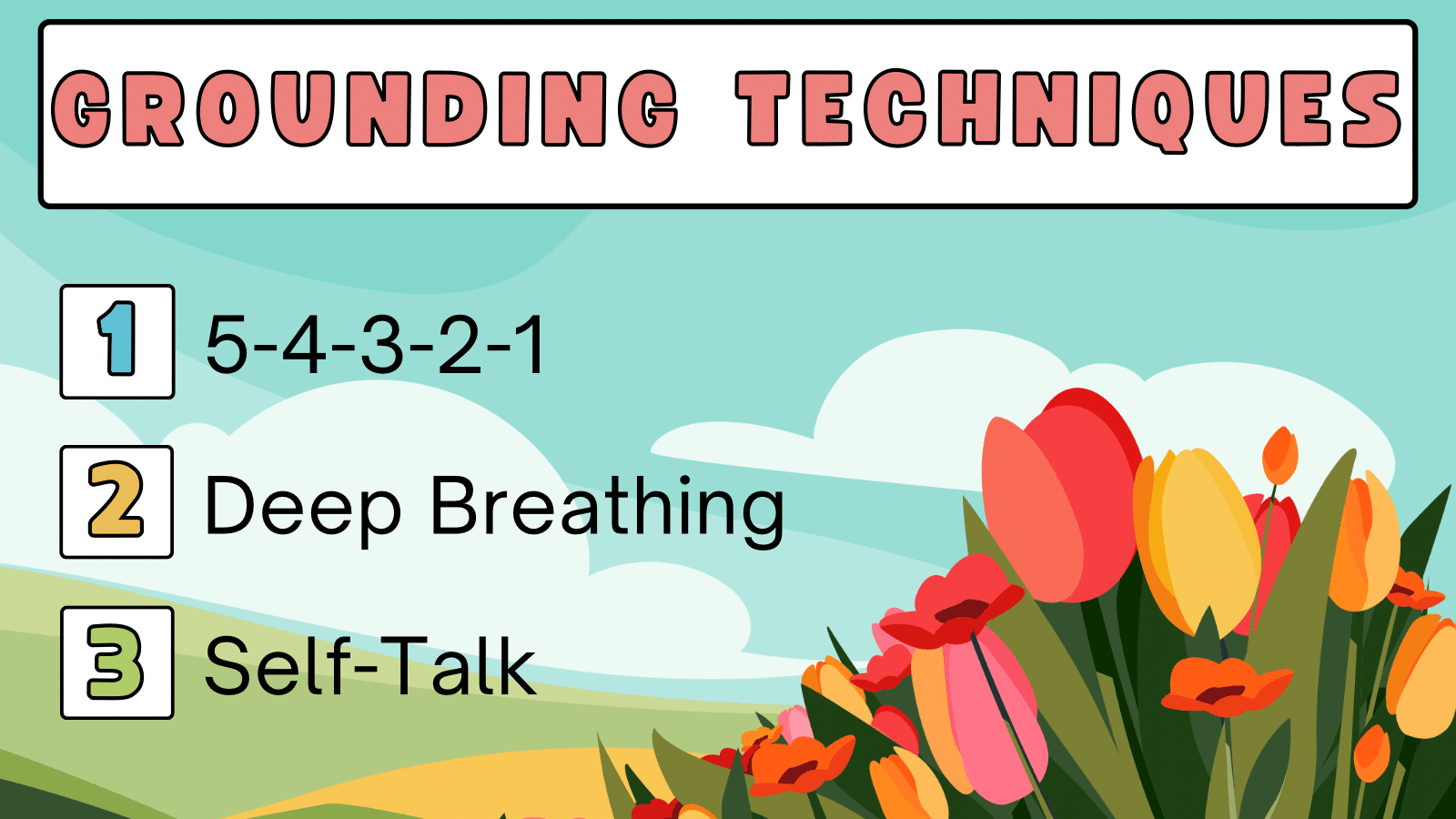 GROUNDING TECHNIQUES

1 5-4-3-2-1

2 Deep Breathing

3 Self-Talk